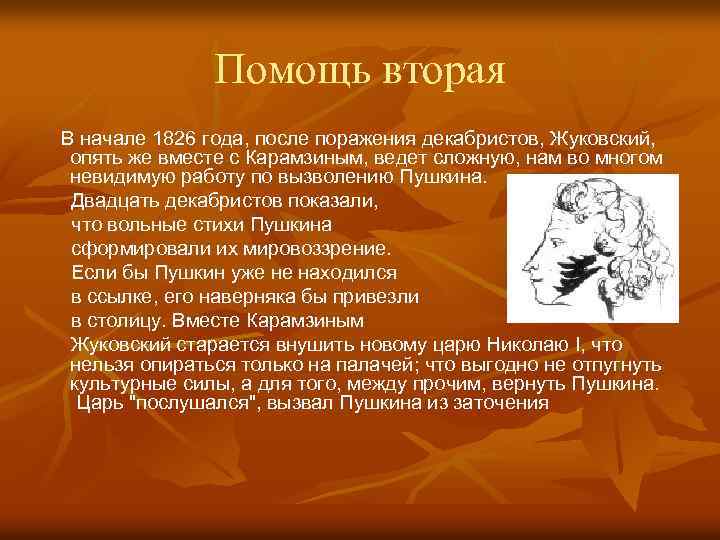 Помощь вторая

В начале 1826 года, после поражения декабристов, Жуковский, опять же вместе с Карамзиным, ведет сложную, нам во многом невидимую работу по вызволению Пушкина.

Двадцать декабристов показали, что вольные стихи Пушкина сформировали их мировоззрение. Если бы Пушкин уже не находился в ссылке, его наверняка бы привезли в столицу. Вместе Карамзиным Жуковский старается внушить новому царю Николаю I, что нельзя опираться только на палачей; что выгодно не отпугнуть культурные силы, а для того, между прочим, вернуть Пушкина. Царь "послушался", вызвал Пушкина из заточения